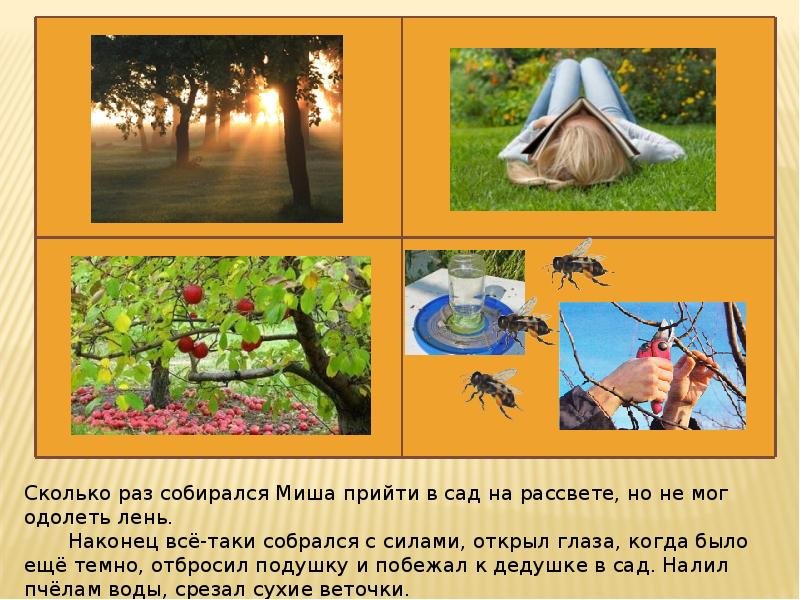 Сколько раз собирался Миша прийти в сад на рассвете, но не мог одолеть лень.

Наконец всё-таки собрался с силами, открыл глаза, когда было ещё темно, отбросил подушку и побежал к дедушке в сад. Налил пчёлам воды, срезал сухие веточки.